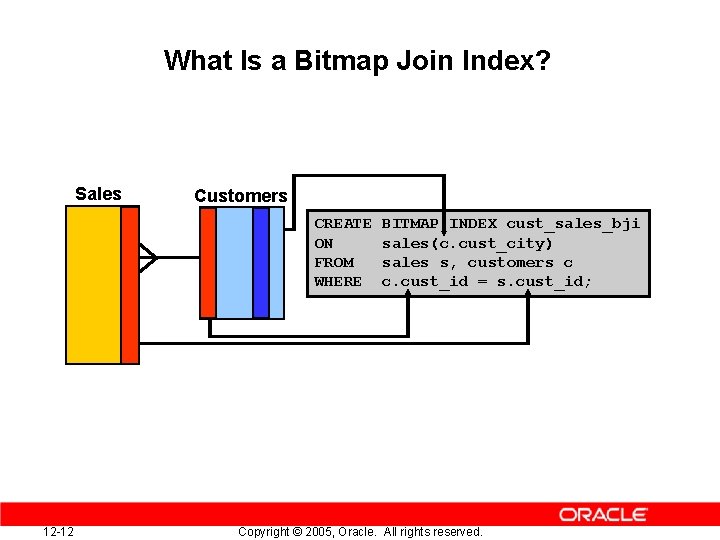 What Is a Bitmap Join Index?

Sales

Customers

CREATE BITMAP INDEX cust_sales_bji
ON sales(c.cust_city)
FROM sales s, customers c
WHERE c.cust_id = s.cust_id;

ORACLE

12-12

Copyright © 2005, Oracle. All rights reserved.